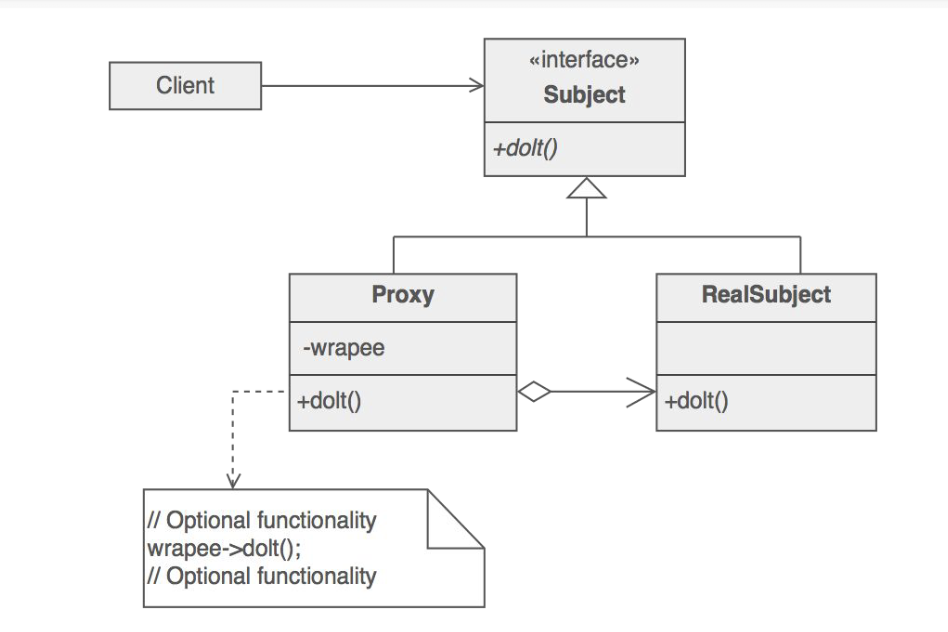 Client

«interface»
Subject

+doIt()

Proxy

-wrapee

+doIt()

RealSubject

+doIt()

// Optional functionality
wrapee->doIt();
// Optional functionality